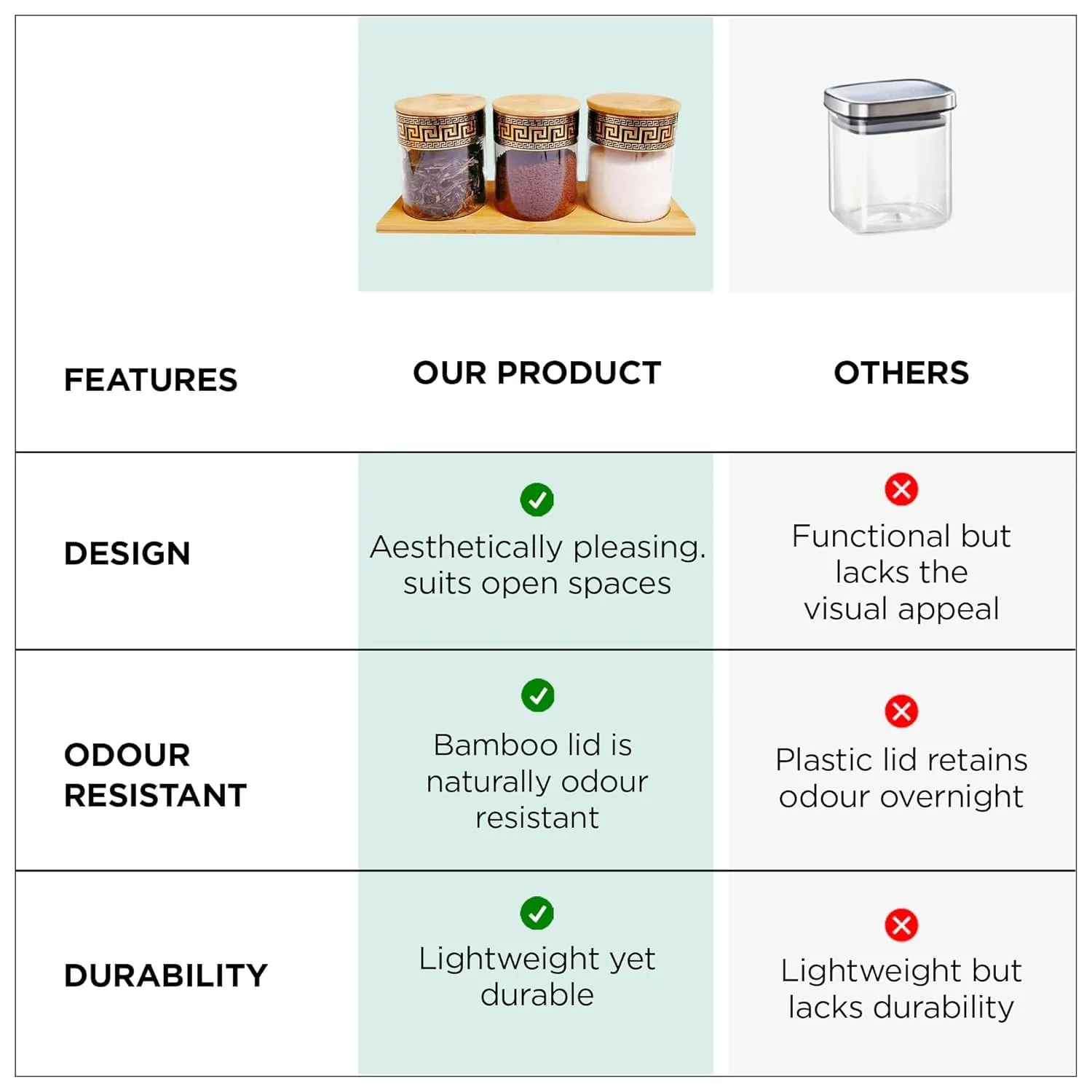 | FEATURES | OUR PRODUCT | OTHERS |
|---|---|---|
| DESIGN | Aesthetically pleasing. suits open spaces | Functional but lacks the visual appeal |
| ODOUR RESISTANT | Bamboo lid is naturally odour resistant | Plastic lid retains odour overnight |
| DURABILITY | Lightweight yet durable | Lightweight but lacks durability |